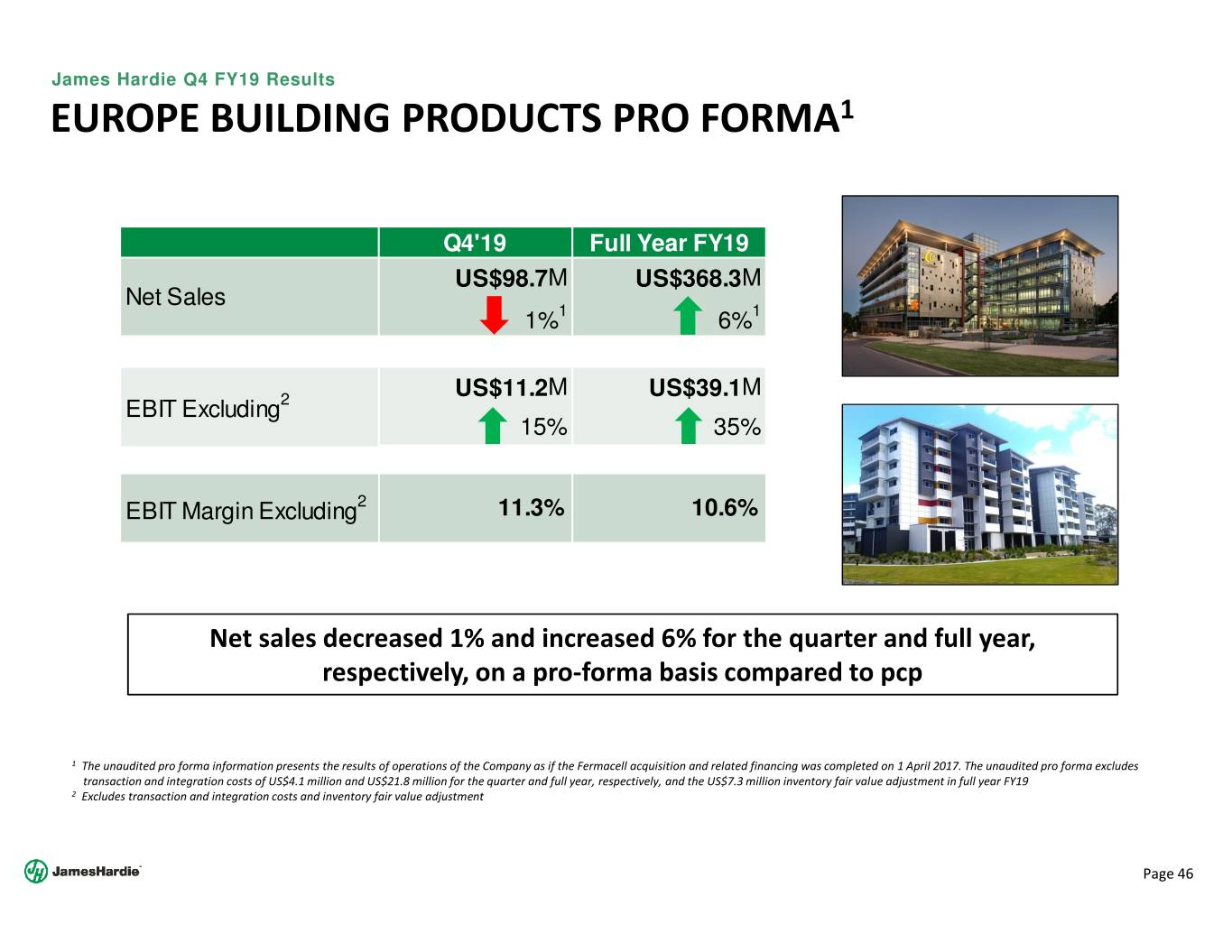 James Hardie Q4 FY19 Results

EUROPE BUILDING PRODUCTS PRO FORMA$^1$

| | Q4'19 | Full Year FY19 |
|---|---|---|
| Net Sales | US\$98.7M 1%$^1$ | US\$368.3M 6%$^1$ |
| EBIT Excluding$^2$ | US\$11.2M 15% | US\$39.1M 35% |
| EBIT Margin Excluding$^2$ | 11.3% | 10.6% |

Net sales decreased 1% and increased 6% for the quarter and full year, respectively, on a pro-forma basis compared to pcp

$^1$ The unaudited pro forma information presents the results of operations of the Company as if the Fermacell acquisition and related financing was completed on 1 April 2017. The unaudited pro forma excludes transaction and integration costs of US\$4.1 million and US\$21.8 million for the quarter and full year, respectively, and the US\$7.3 million inventory fair value adjustment in full year FY19
$^2$ Excludes transaction and integration costs and inventory fair value adjustment

JamesHardie

Page 46